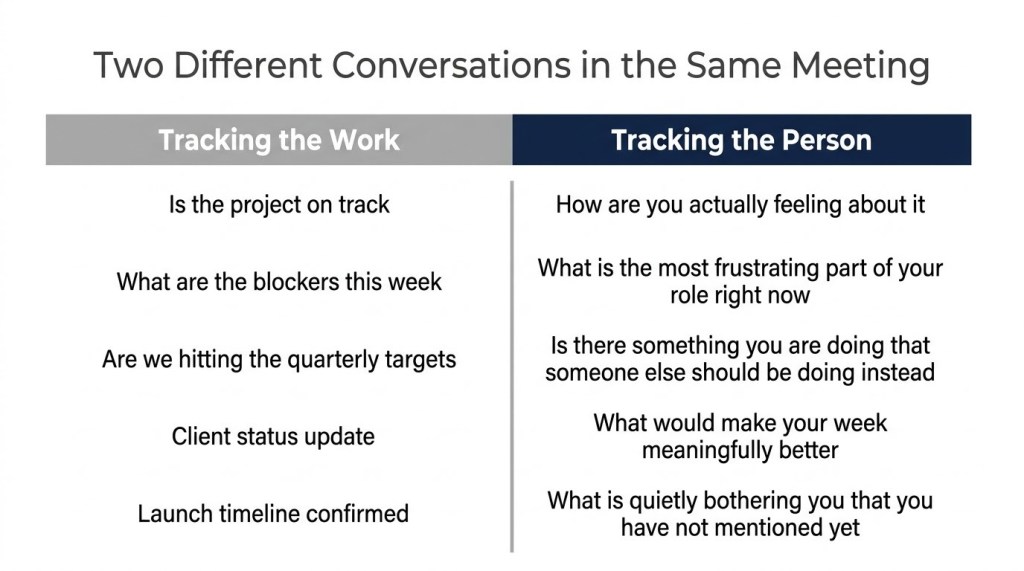 Two Different Conversations in the Same Meeting

| Tracking the Work | Tracking the Person |
|---|---|
| Is the project on track | How are you actually feeling about it |
| What are the blockers this week | What is the most frustrating part of your role right now |
| Are we hitting the quarterly targets | Is there something you are doing that someone else should be doing instead |
| Client status update | What would make your week meaningfully better |
| Launch timeline confirmed | What is quietly bothering you that you have not mentioned yet |